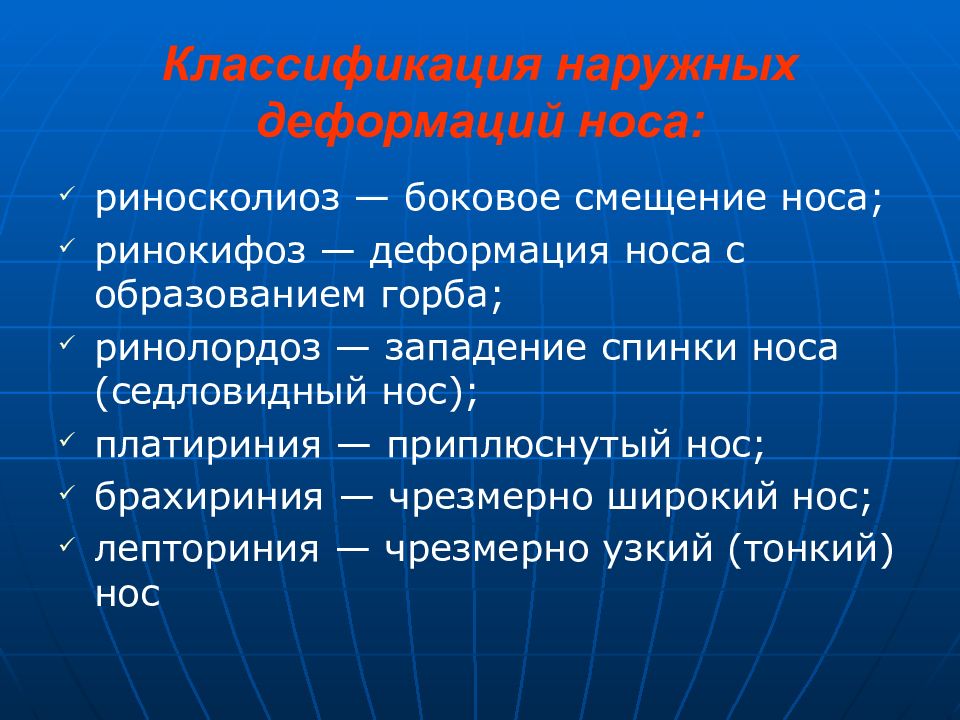 Классификация наружных деформаций носа:

✓ риносколиоз — боковое смещение носа;
✓ ринокифоз — деформация носа с образованием горба;
✓ ринолордоз — западение спинки носа (седловидный нос);
✓ платириния — приплюснутый нос;
✓ брахириния — чрезмерно широкий нос;
✓ лепториния — чрезмерно узкий (тонкий) нос